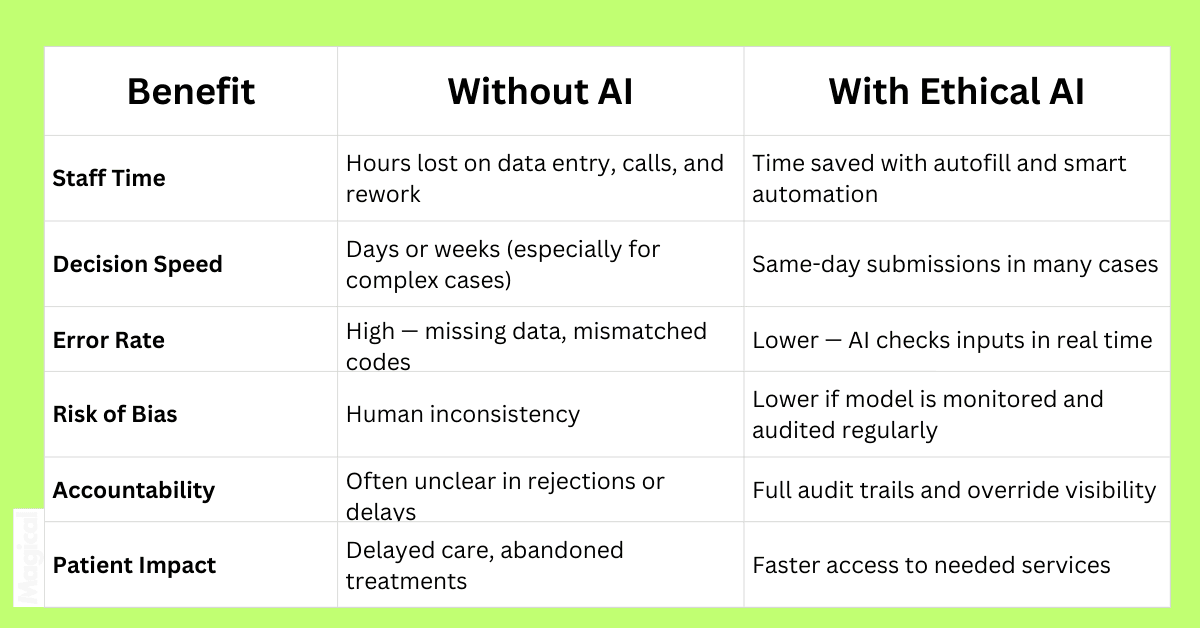 | Benefit | Without AI | With Ethical AI |
|---|---|---|
| Staff Time | Hours lost on data entry, calls, and rework | Time saved with autofill and smart automation |
| Decision Speed | Days or weeks (especially for complex cases) | Same-day submissions in many cases |
| Error Rate | High — missing data, mismatched codes | Lower — AI checks inputs in real time |
| Risk of Bias | Human inconsistency | Lower if model is monitored and audited regularly |
| Accountability | Often unclear in rejections or delays | Full audit trails and override visibility |
| Patient Impact | Delayed care, abandoned treatments | Faster access to needed services |

Magical